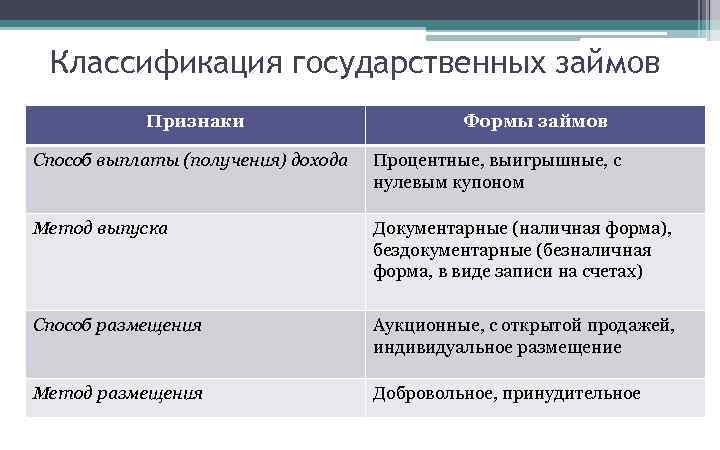 Классификация государственных займов

| Признаки | Формы займов |
|---|---|
| Способ выплаты (получения) дохода | Процентные, выигрышные, с нулевым купоном |
| Метод выпуска | Документарные (наличная форма), бездокументарные (безналичная форма, в виде записи на счетах) |
| Способ размещения | Аукционные, с открытой продажей, индивидуальное размещение |
| Метод размещения | Добровольное, принудительное |